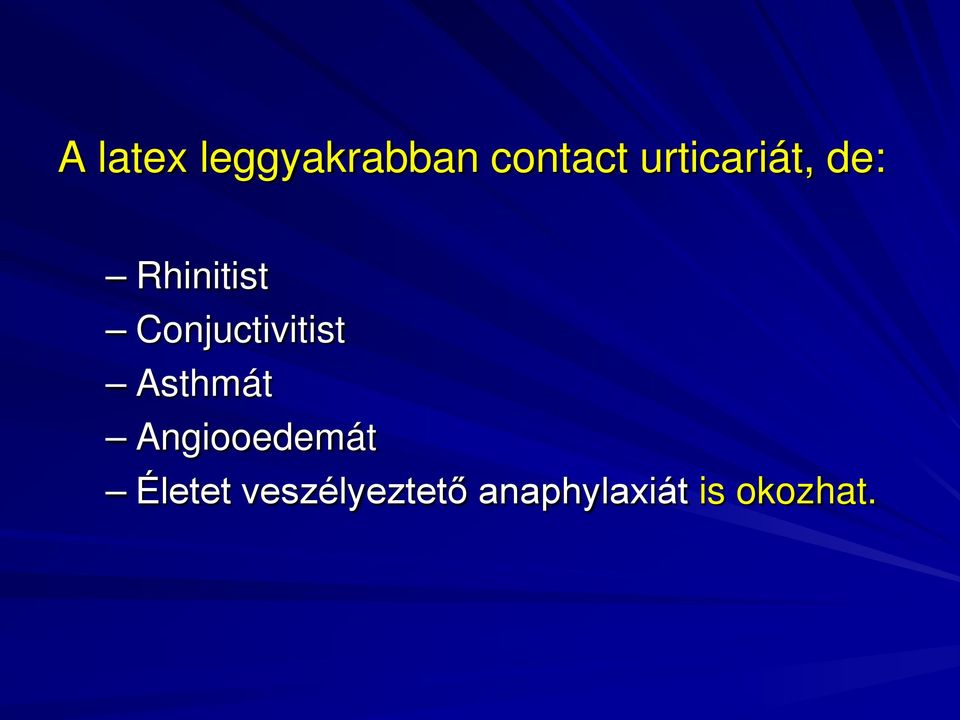 A latex leggyakrabban contact urticariát, de:

– Rhinitist
– Conjuctivitist
– Asthmát
– Angiooedemát
– Életet veszélyeztető anaphylaxiát is okozhat.